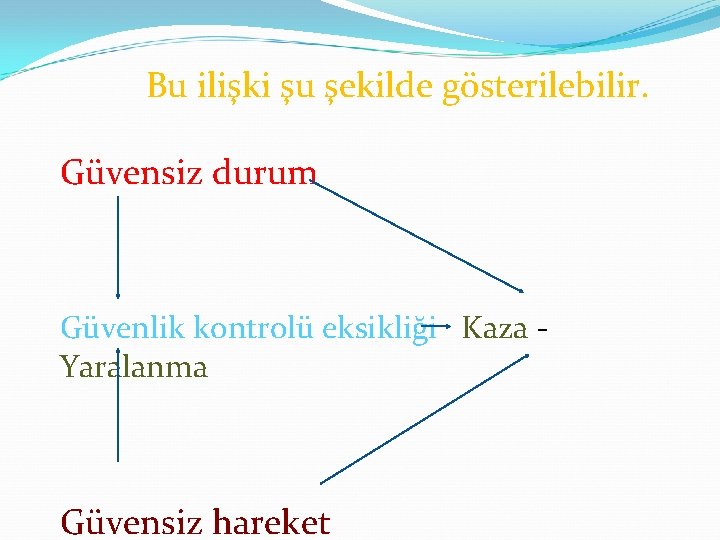 Bu ilişki şu şekilde gösterilebilir.

Güvensiz durum

Güvenlik kontrolü eksikliği Kaza - Yaralanma

Güvensiz hareket